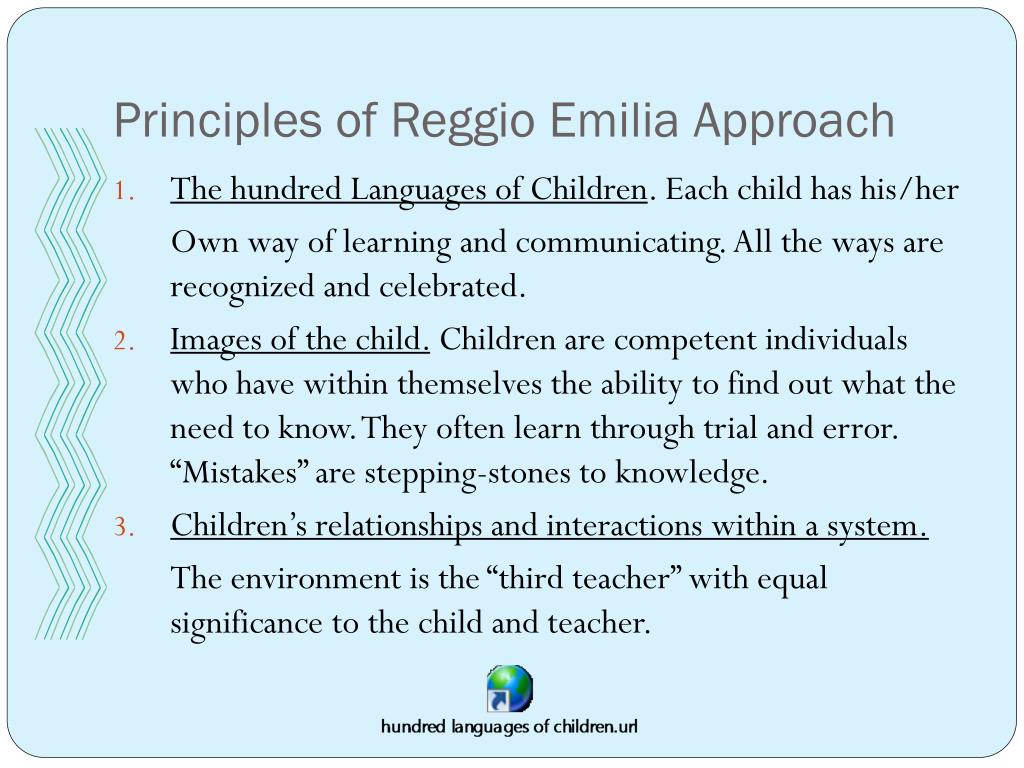 Principles of Reggio Emilia Approach

1. The hundred Languages of Children. Each child has his/her Own way of learning and communicating. All the ways are recognized and celebrated.

2. Images of the child. Children are competent individuals who have within themselves the ability to find out what the need to know. They often learn through trial and error. “Mistakes” are stepping-stones to knowledge.

3. Children’s relationships and interactions within a system. The environment is the “third teacher” with equal significance to the child and teacher.

hundred languages of children.url